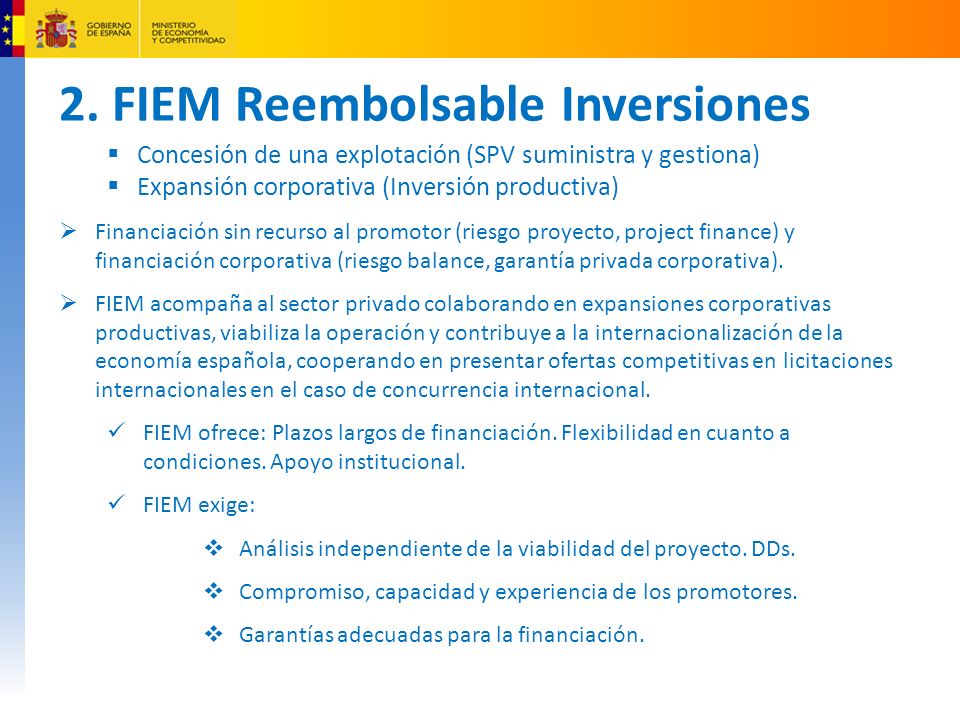 GOBIERNO DE ESPAÑA
MINISTERIO DE ECONOMÍA Y COMPETITIVIDAD

2. FIEM Reembolsable Inversiones

▪ Concesión de una explotación (SPV suministra y gestiona)
▪ Expansión corporativa (Inversión productiva)

➢ Financiación sin recurso al promotor (riesgo proyecto, project finance) y financiación corporativa (riesgo balance, garantía privada corporativa).

➢ FIEM acompaña al sector privado colaborando en expansiones corporativas productivas, viabiliza la operación y contribuye a la internacionalización de la economía española, cooperando en presentar ofertas competitivas en licitaciones internacionales en el caso de concurrencia internacional.

✓ FIEM ofrece: Plazos largos de financiación. Flexibilidad en cuanto a condiciones. Apoyo institucional.

✓ FIEM exige:

❖ Análisis independiente de la viabilidad del proyecto. DDs.

❖ Compromiso, capacidad y experiencia de los promotores.

❖ Garantías adecuadas para la financiación.